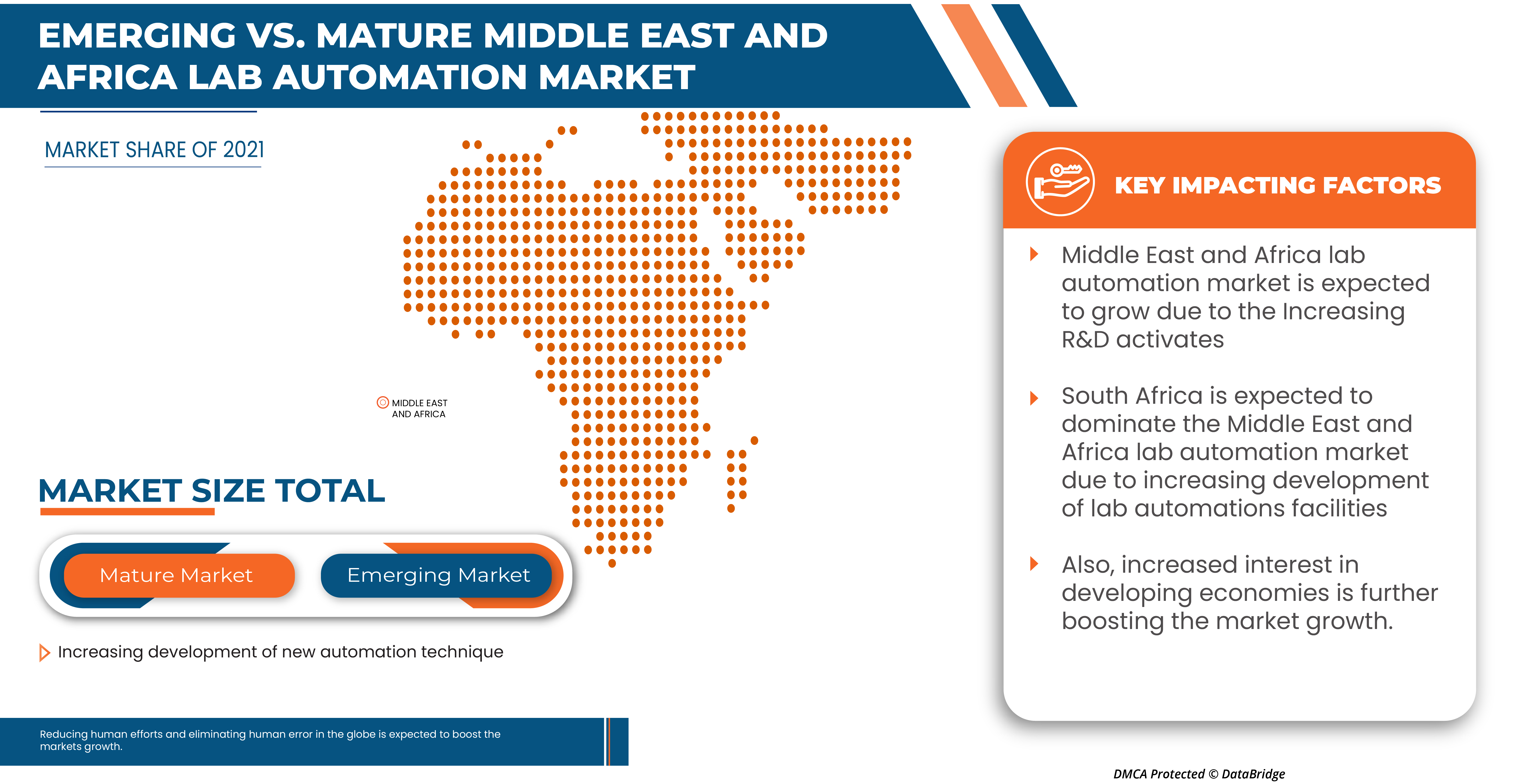 EMERGING VS. MATURE MIDDLE EAST AND AFRICA LAB AUTOMATION MARKET

MARKET SHARE OF 2021

MIDDLE EAST AND AFRICA

MARKET SIZE TOTAL

Mature Market

Emerging Market

Increasing development of new automation technique

Reducing human efforts and eliminating human error in the globe is expected to boost the markets growth.

KEY IMPACTING FACTORS

Middle East and Africa lab automation market is expected to grow due to the Increasing R&D activates

South Africa is expected to dominate the Middle East and Africa lab automation market due to increasing development of lab automations facilities

Also, increased interest in developing economies is further boosting the market growth.

DMCA Protected © DataBridge